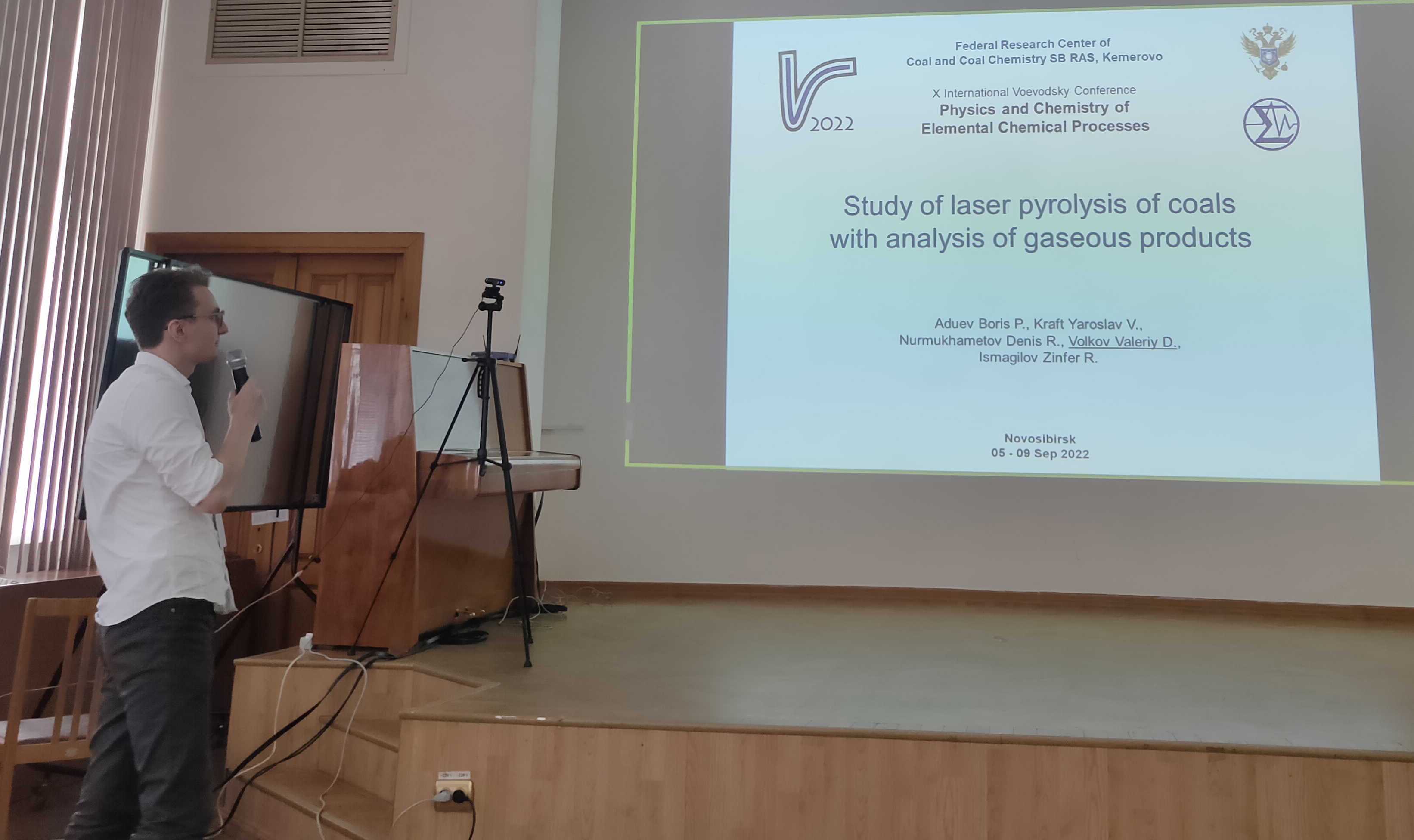 2022

Federal Research Center of Coal and Coal Chemistry SB RAS, Kemerovo

X International Voevodsky Conference
Physics and Chemistry of Elemental Chemical Processes

Study of laser pyrolysis of coals with analysis of gaseous products

Aduev Boris P., Kraft Yaroslav V., Nurmukhametov Denis R., Volkov Valeriy D., Ismagilov Zinfer R.

Novosibirsk
05 - 09 Sep 2022